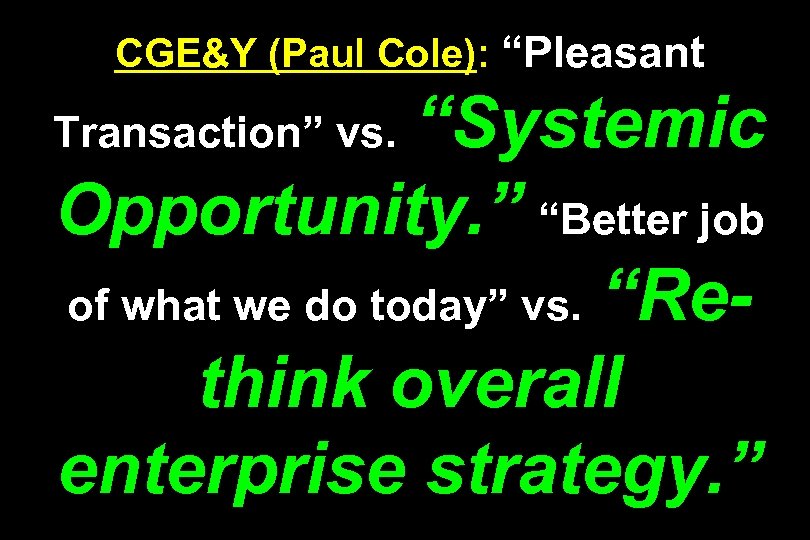 CGE&Y (Paul Cole): “Pleasant Transaction” vs. “Systemic Opportunity.” “Better job of what we do today” vs. “Re-think overall enterprise strategy.”